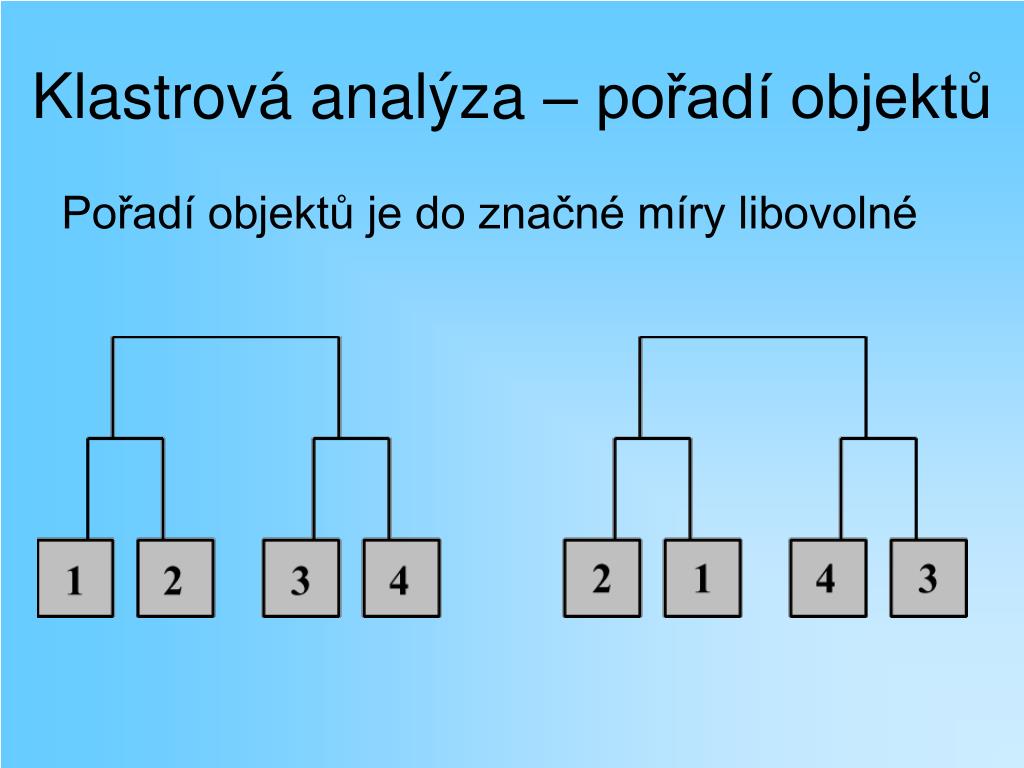 Klastrová analýza – pořadí objektů

Pořadí objektů je do značné míry libovolné

1 2 3 4

2 1 4 3